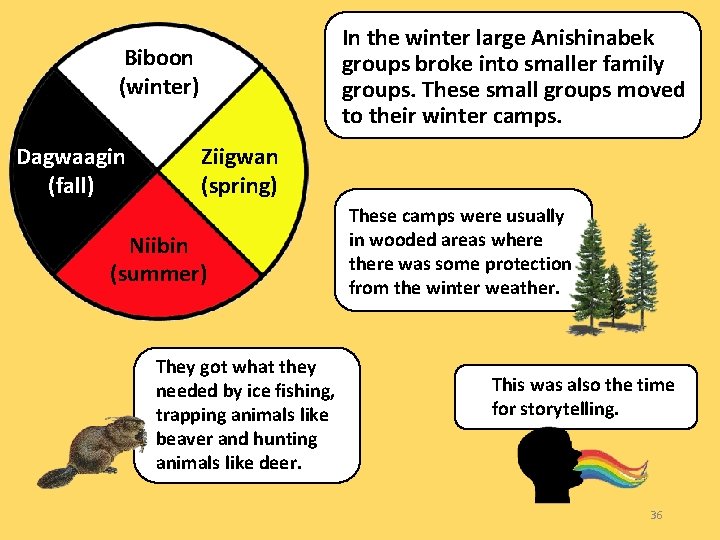 Biboon (winter)

Dagwaagin (fall)

Ziigwan (spring)

Niibin (summer)

In the winter large Anishinabek groups broke into smaller family groups. These small groups moved to their winter camps.

These camps were usually in wooded areas where there was some protection from the winter weather.

They got what they needed by ice fishing, trapping animals like beaver and hunting animals like deer.

This was also the time for storytelling.

36